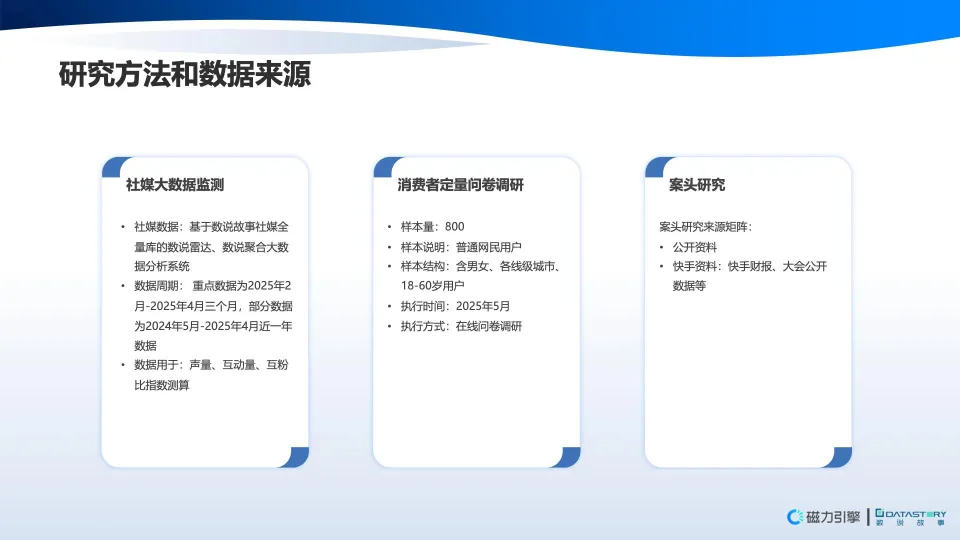 研究方法和数据来源

社媒大数据监测

• 社媒数据：基于数说故事社媒全量库的数说雷达、数说聚合大数据分析系统
• 数据周期： 重点数据为2025年2月-2025年4月三个月，部分数据为2024年5月-2025年4月近一年数据
• 数据用于：声量、互动量、互粉比指数测算

消费者定量问卷调研

• 样本量：800
• 样本说明：普通网民用户
• 样本结构：含男女、各线级城市、18-60岁用户
• 执行时间：2025年5月
• 执行方式：在线问卷调研

案头研究

案头研究来源矩阵：
• 公开资料
• 快手资料：快手财报、大会公开数据等

磁力引擎 | DATASTORY 数说故事